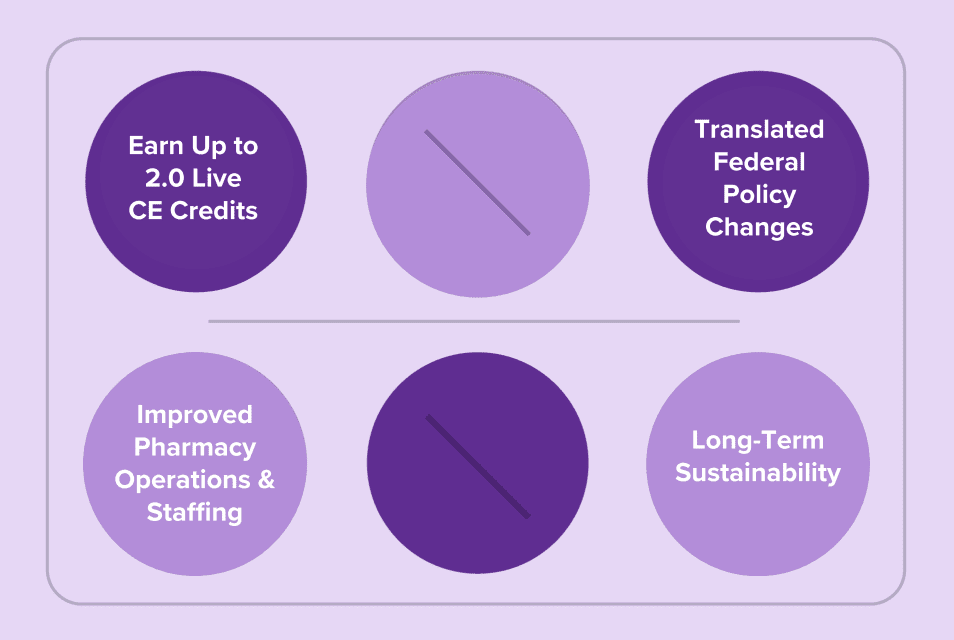 Earn Up to 2.0 Live CE Credits

Translated Federal Policy Changes

Improved Pharmacy Operations & Staffing

Long-Term Sustainability